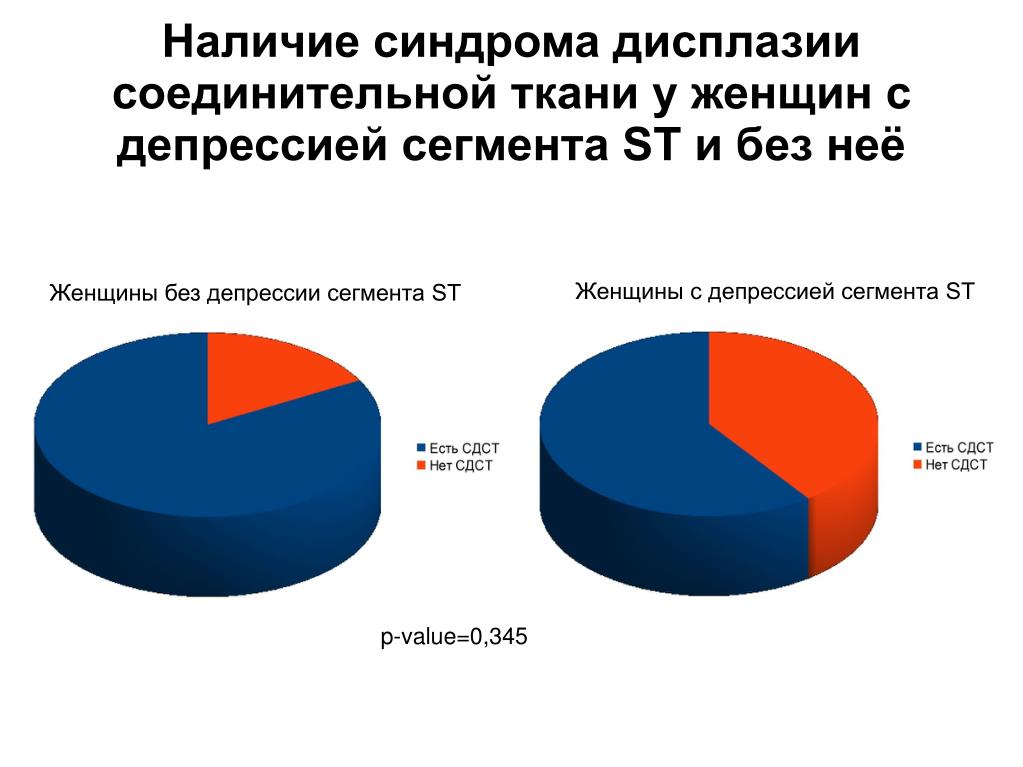 Наличие синдрома дисплазии соединительной ткани у женщин с депрессией сегмента ST и без неё

Женщины без депрессии сегмента ST

Есть СДСТ
Нет СДСТ

Женщины с депрессией сегмента ST

Есть СДСТ
Нет СДСТ

p-value=0,345